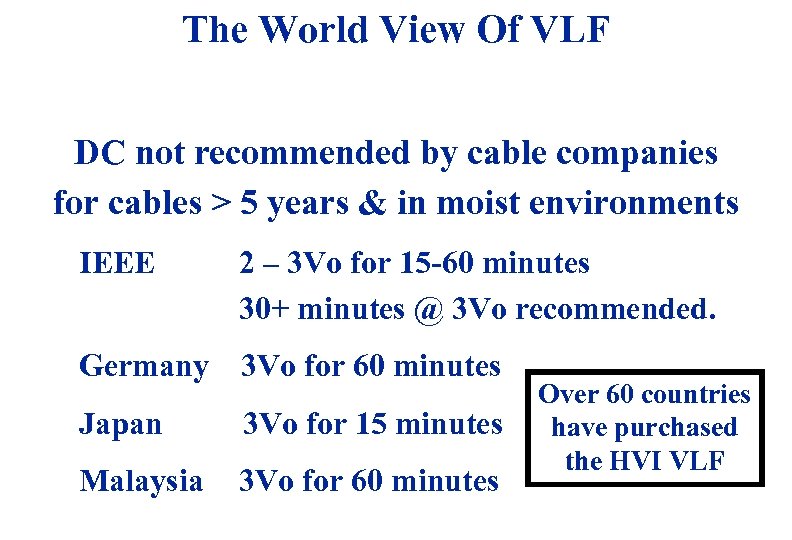 The World View Of VLF

DC not recommended by cable companies for cables > 5 years & in moist environments

IEEE 2 – 3Vo for 15-60 minutes
30+ minutes @ 3Vo recommended.

Germany 3Vo for 60 minutes

Japan 3Vo for 15 minutes

Malaysia 3Vo for 60 minutes

Over 60 countries have purchased the HVI VLF